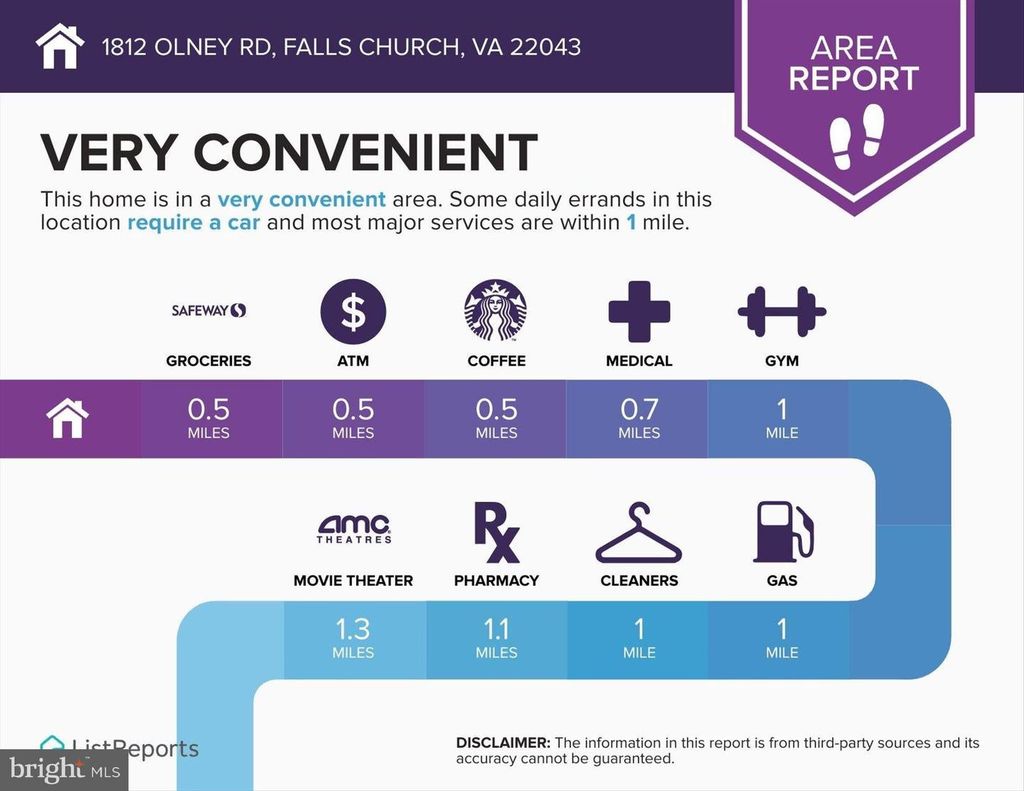 1812 OLNEY RD, FALLS CHURCH, VA 22043

AREA REPORT

VERY CONVENIENT

This home is in a very convenient area. Some daily errands in this location require a car and most major services are within 1 mile.

SAFEWAY

GROCERIES 0.5 MILES

$

ATM 0.5 MILES

COFFEE 0.5 MILES

MEDICAL 0.7 MILES

GYM 1 MILE

AMC THEATRES

MOVIE THEATER 1.3 MILES

Rx

PHARMACY 1.1 MILES

CLEANERS 1 MILE

GAS 1 MILE

ListReports

bright MLS

DISCLAIMER: The information in this report is from third-party sources and its accuracy cannot be guaranteed.